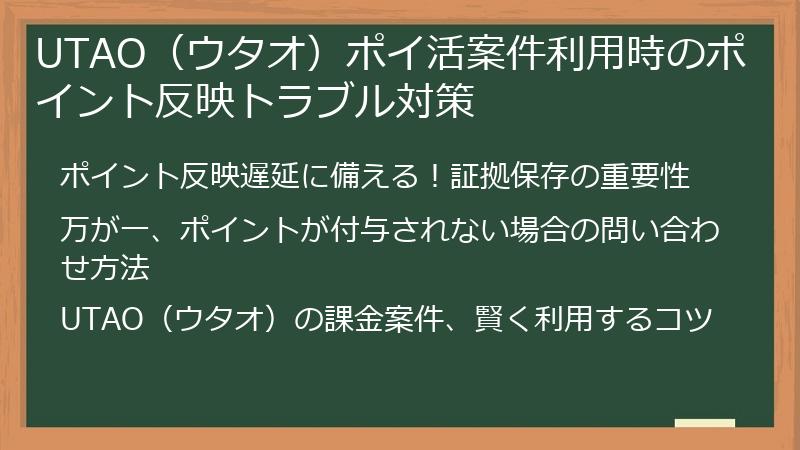 UTAO（ウタオ）ポイ活案件利用時のポイント反映トラブル対策

ポイント反映遅延に備える！証拠保存の重要性

万が一、ポイントが付与されない場合の問い合わせ方法

UTAO（ウタオ）の課金案件、賢く利用するコツ